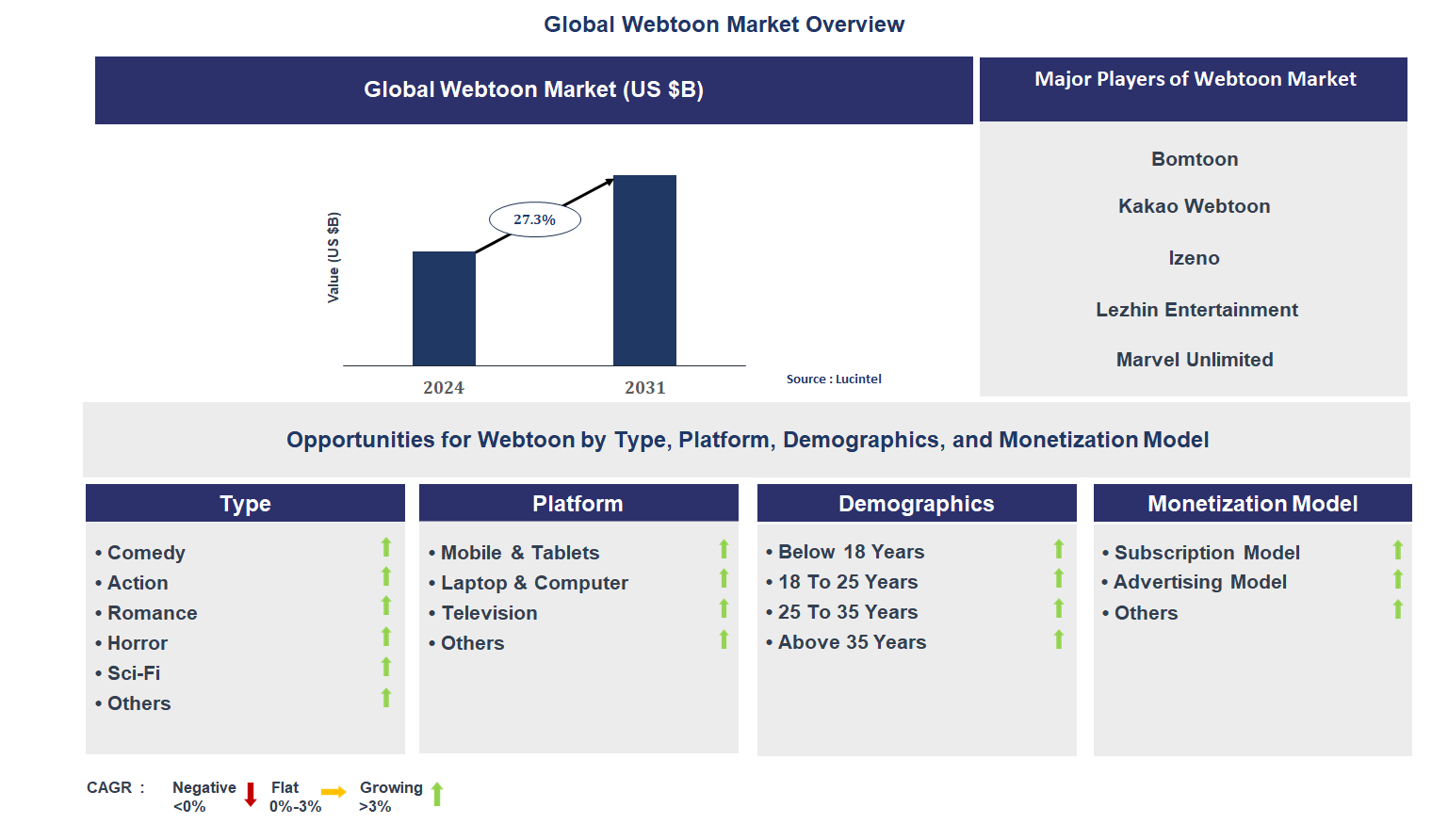 Global Webtoon Market Overview

Global Webtoon Market (US $B)

Value (US $B)

27.3%

2024

2031

Source : Lucintel

Major Players of Webtoon Market

Bomtoon

Kakao Webtoon

Izeno

Lezhin Entertainment

Marvel Unlimited

Opportunities for Webtoon by Type, Platform, Demographics, and Monetization Model

Type

• Comedy
• Action
• Romance
• Horror
• Sci-Fi
• Others

Platform

• Mobile & Tablets
• Laptop & Computer
• Television
• Others

Demographics

• Below 18 Years
• 18 To 25 Years
• 25 To 35 Years
• Above 35 Years

Monetization Model

• Subscription Model
• Advertising Model
• Others

CAGR : Negative <0% Flat 0%-3% Growing >3%